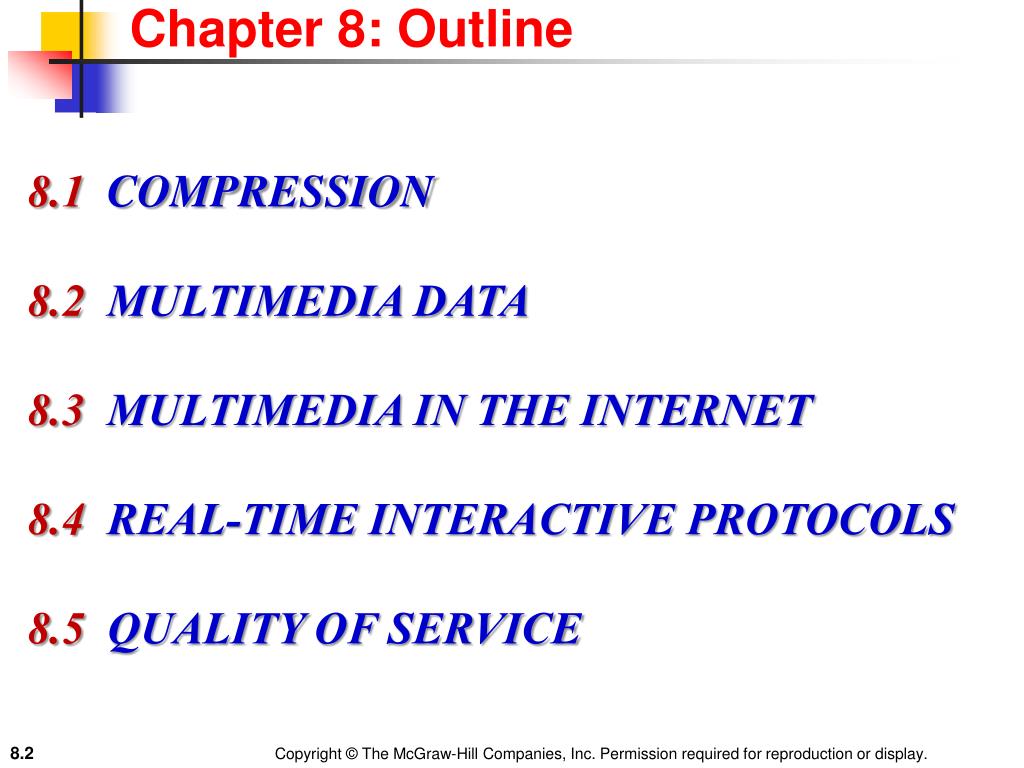 Chapter 8: Outline

8.1 COMPRESSION

8.2 MULTIMEDIA DATA

8.3 MULTIMEDIA IN THE INTERNET

8.4 REAL-TIME INTERACTIVE PROTOCOLS

8.5 QUALITY OF SERVICE

8.2

Copyright © The McGraw-Hill Companies, Inc. Permission required for reproduction or display.